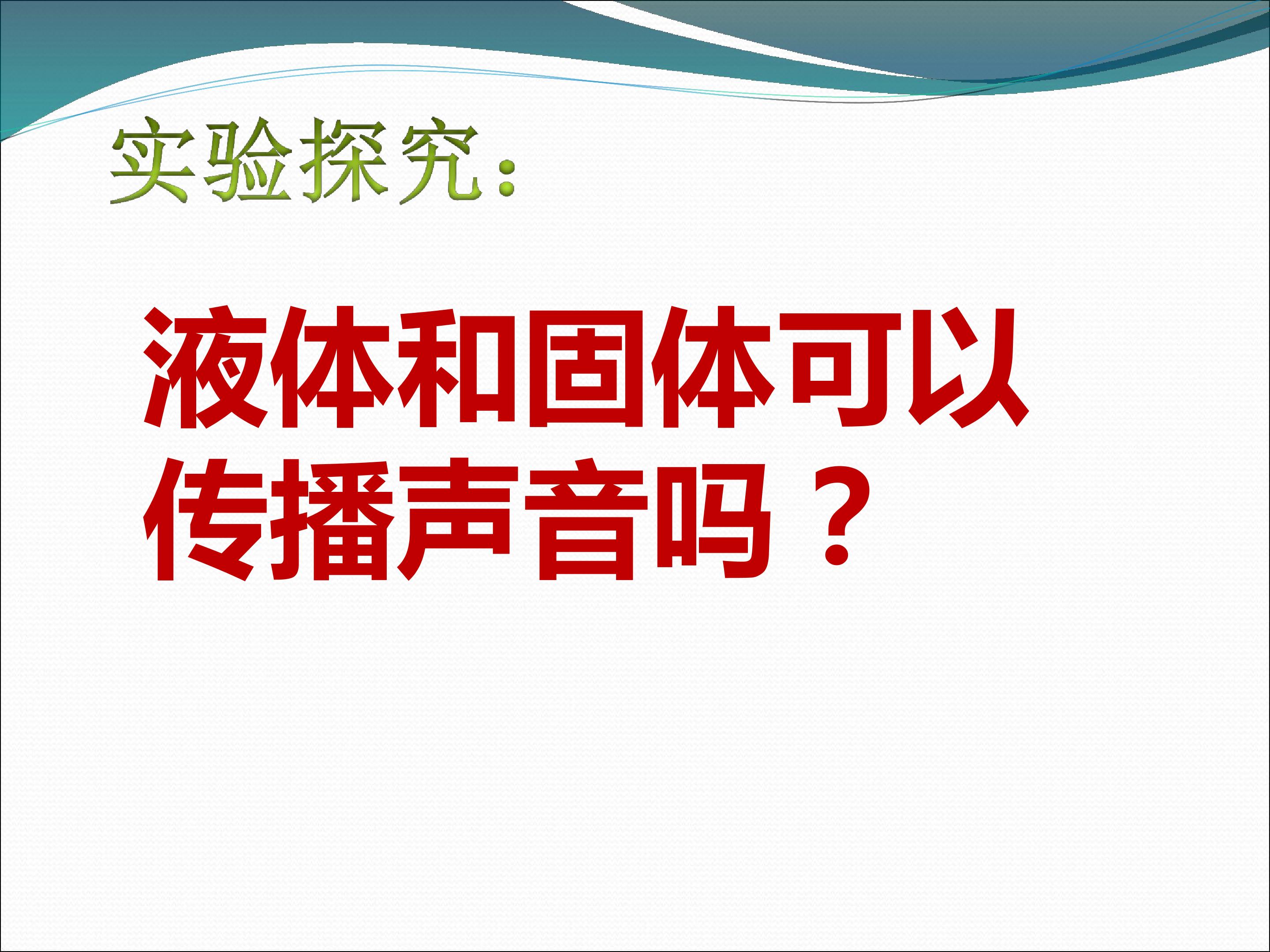 实验探究：

液体和固体可以传播声音吗？